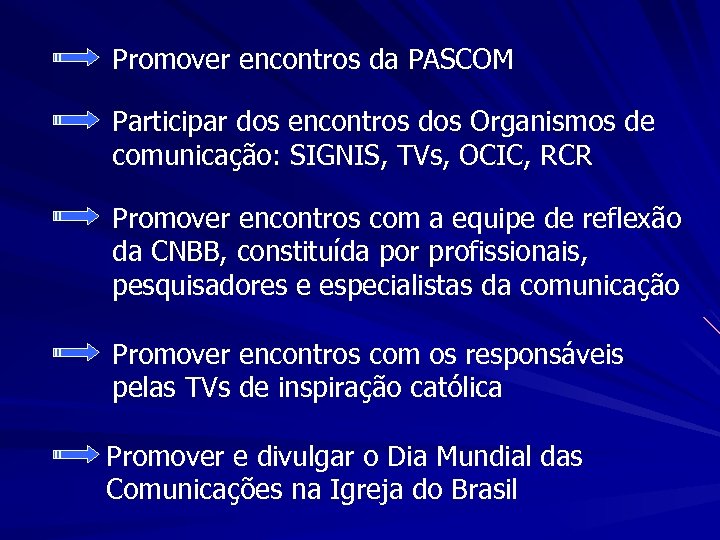 Promover encontros da PASCOM

Participar dos encontros dos Organismos de comunicação: SIGNIS, TVs, OCIC, RCR

Promover encontros com a equipe de reflexão da CNBB, constituída por profissionais, pesquisadores e especialistas da comunicação

Promover encontros com os responsáveis pelas TVs de inspiração católica

Promover e divulgar o Dia Mundial das Comunicações na Igreja do Brasil